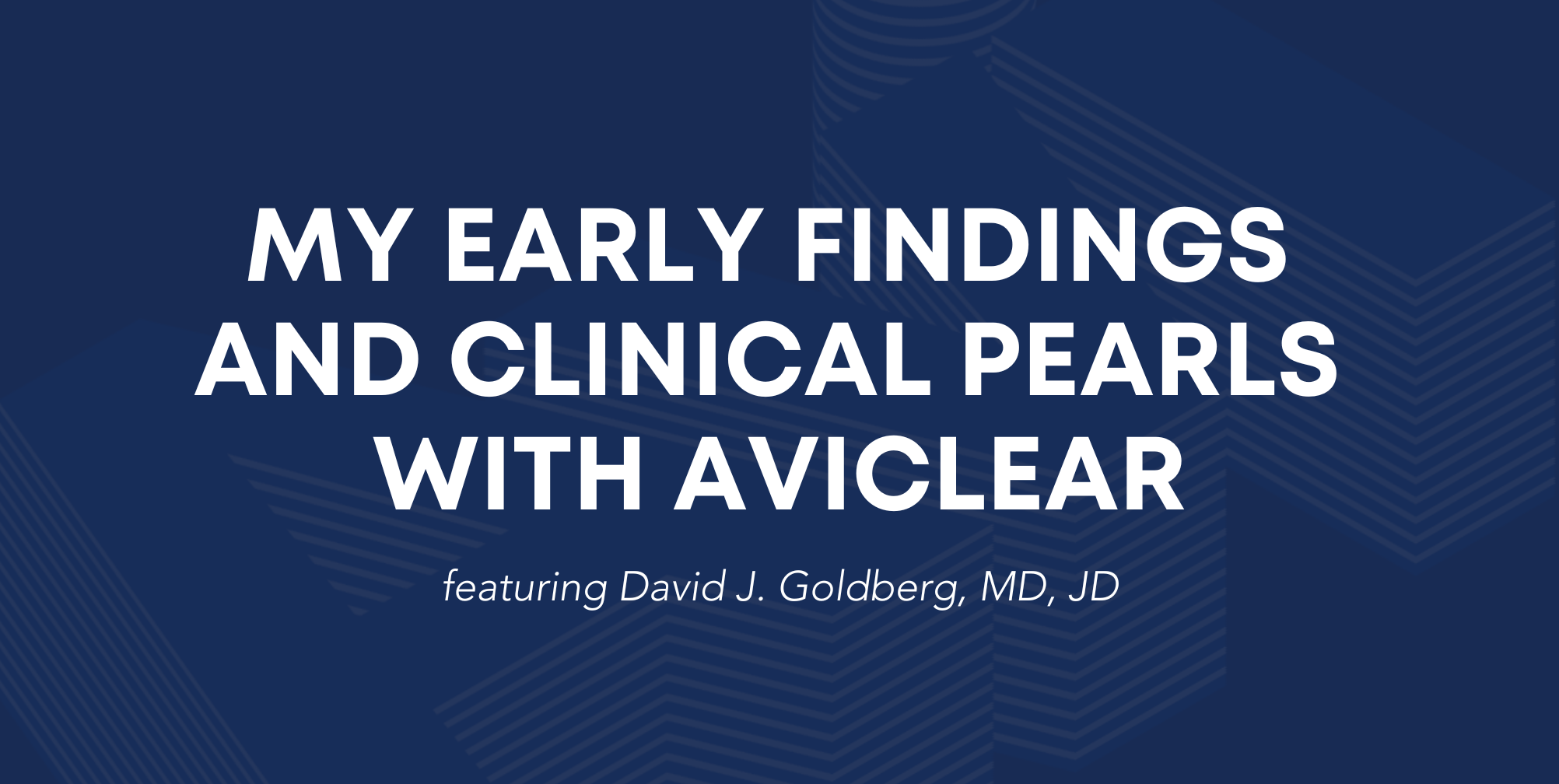 MY EARLY FINDINGS AND CLINICAL PEARLS WITH AVICLEAR

featuring David J. Goldberg, MD, JD